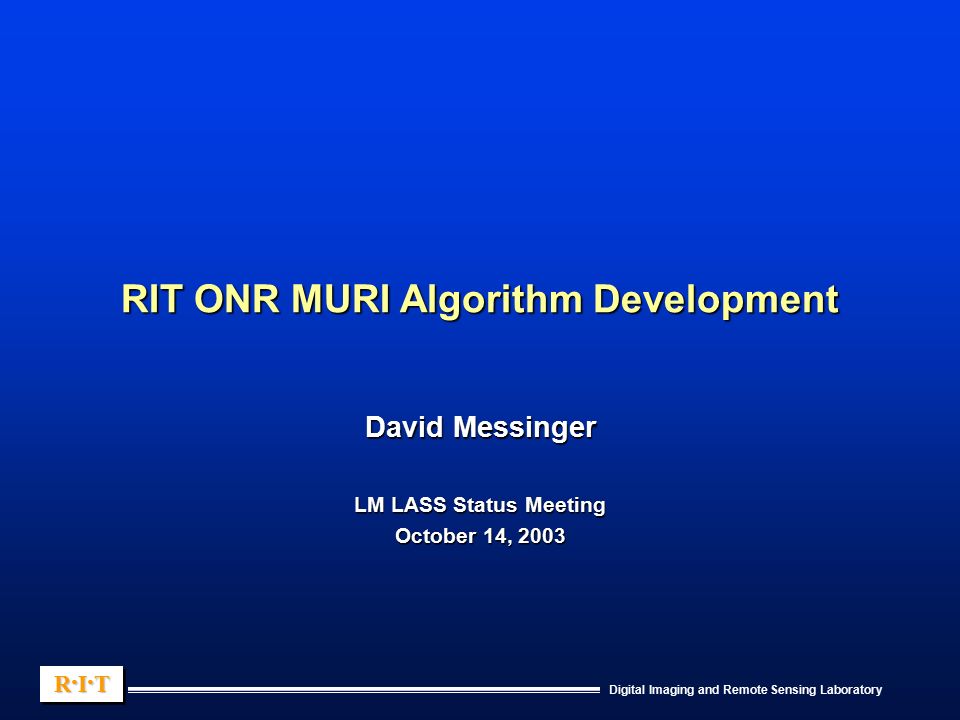 RIT ONR MURI Algorithm Development

David Messinger

LM LASS Status Meeting
October 14, 2003

R·I·T

Digital Imaging and Remote Sensing Laboratory